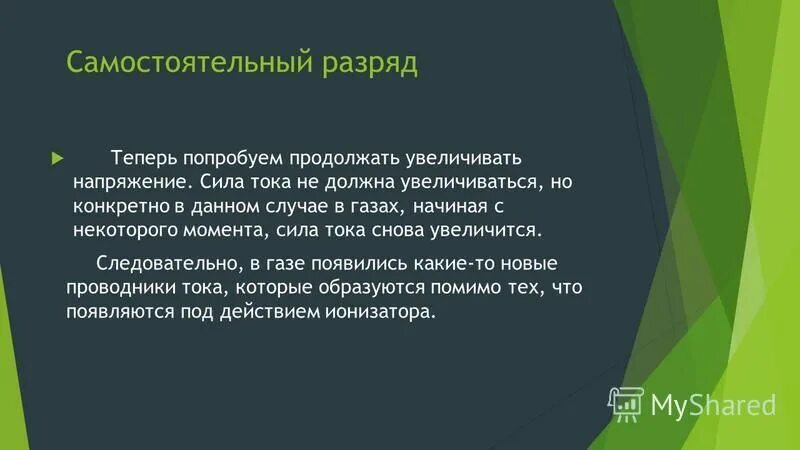 Самостоятельный разряд

Теперь попробуем продолжать увеличивать напряжение. Сила тока не должна увеличиваться, но конкретно в данном случае в газах, начиная с некоторого момента, сила тока снова увеличится.

Следовательно, в газе появились какие-то новые проводники тока, которые образуются помимо тех, что появляются под действием ионизатора.

MyShared